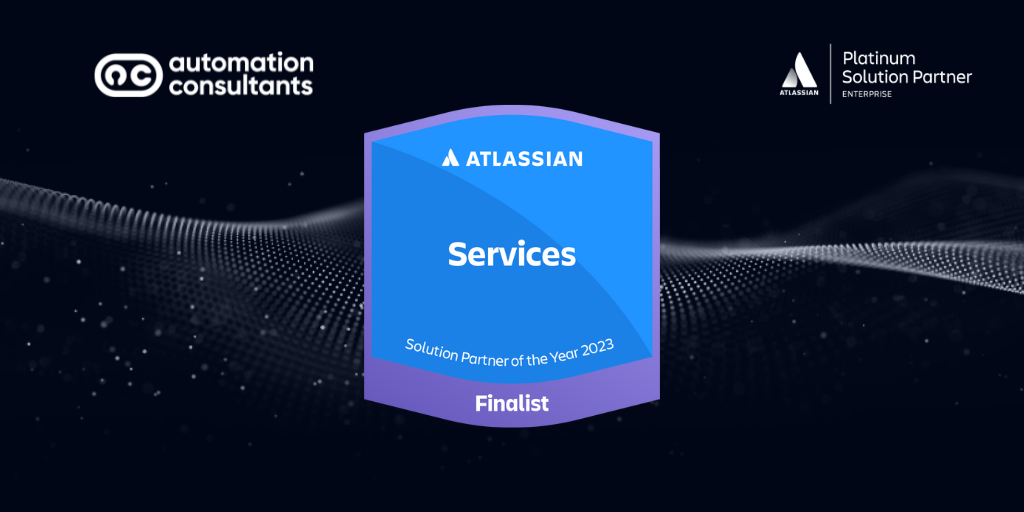 automation consultants

ATLASSIAN
Platinum Solution Partner
ENTERPRISE

ATLASSIAN

Services

Solution Partner of the Year 2023

Finalist